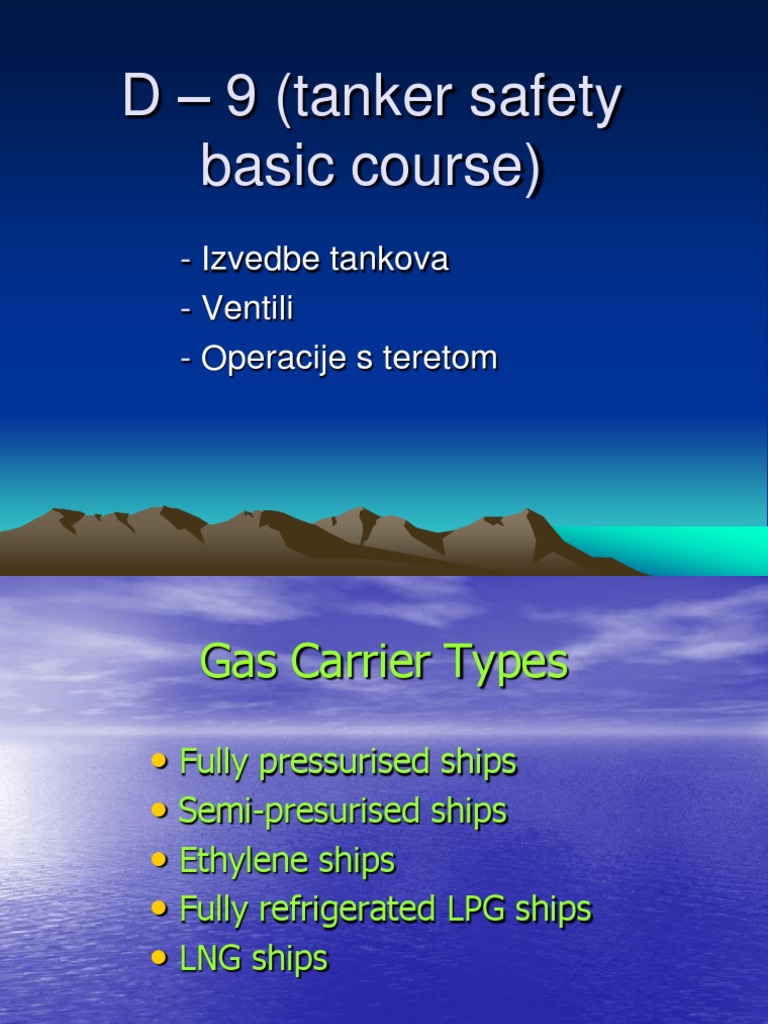 D – 9 (tanker safety basic course)

- Izvedbe tankova
- Ventili
- Operacije s teretom

Gas Carrier Types

• Fully pressurised ships
• Semi-presurised ships
• Ethylene ships
• Fully refrigerated LPG ships
• LNG ships